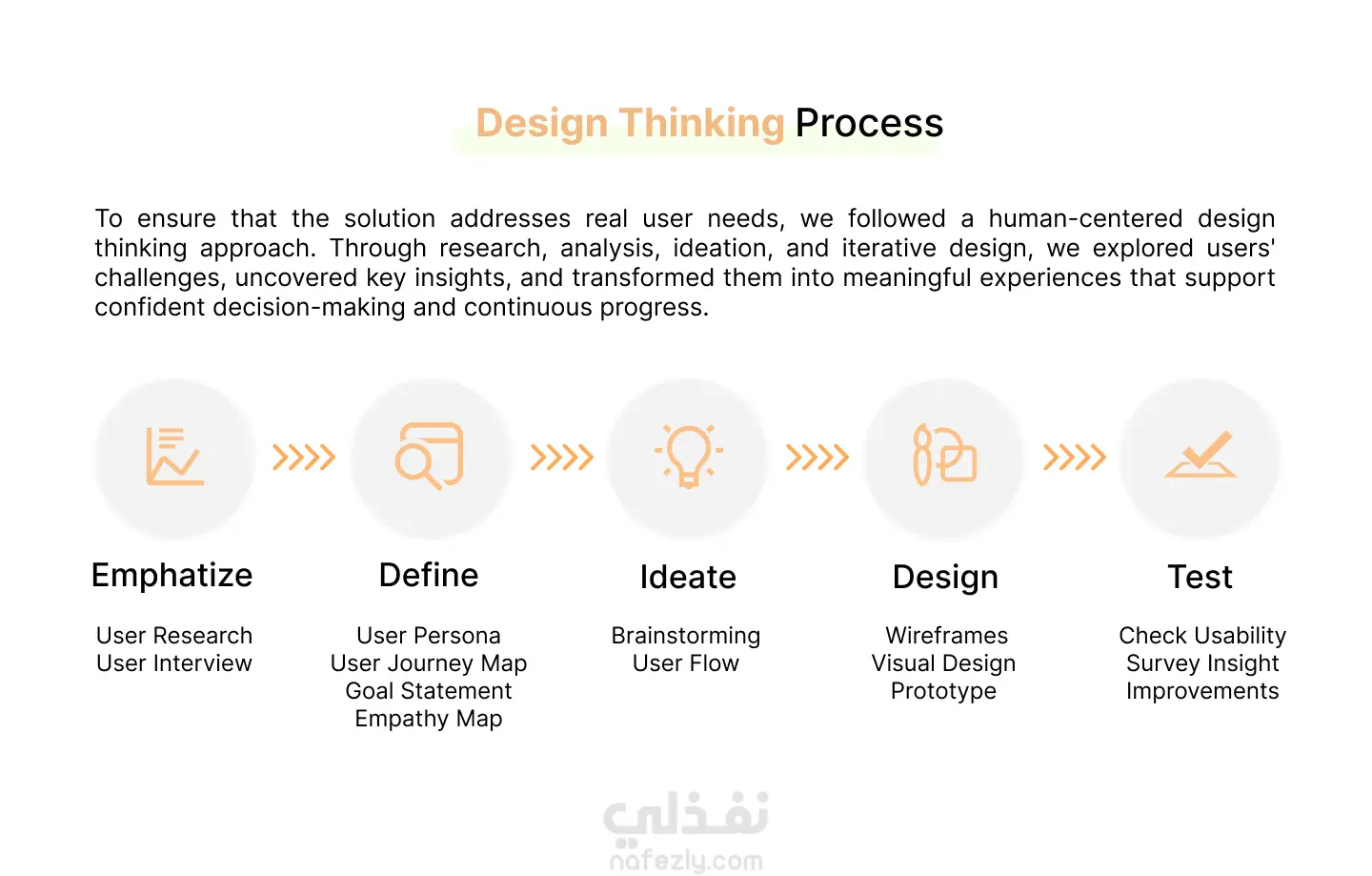 Design Thinking Process

To ensure that the solution addresses real user needs, we followed a human-centered design thinking approach. Through research, analysis, ideation, and iterative design, we explored users' challenges, uncovered key insights, and transformed them into meaningful experiences that support confident decision-making and continuous progress.

Emphatize
User Research
User Interview

Define
User Persona
User Journey Map
Goal Statement
Empathy Map

Ideate
Brainstorming
User Flow

Design
Wireframes
Visual Design
Prototype

Test
Check Usability
Survey Insight
Improvements

نفذلي
nafezly.com